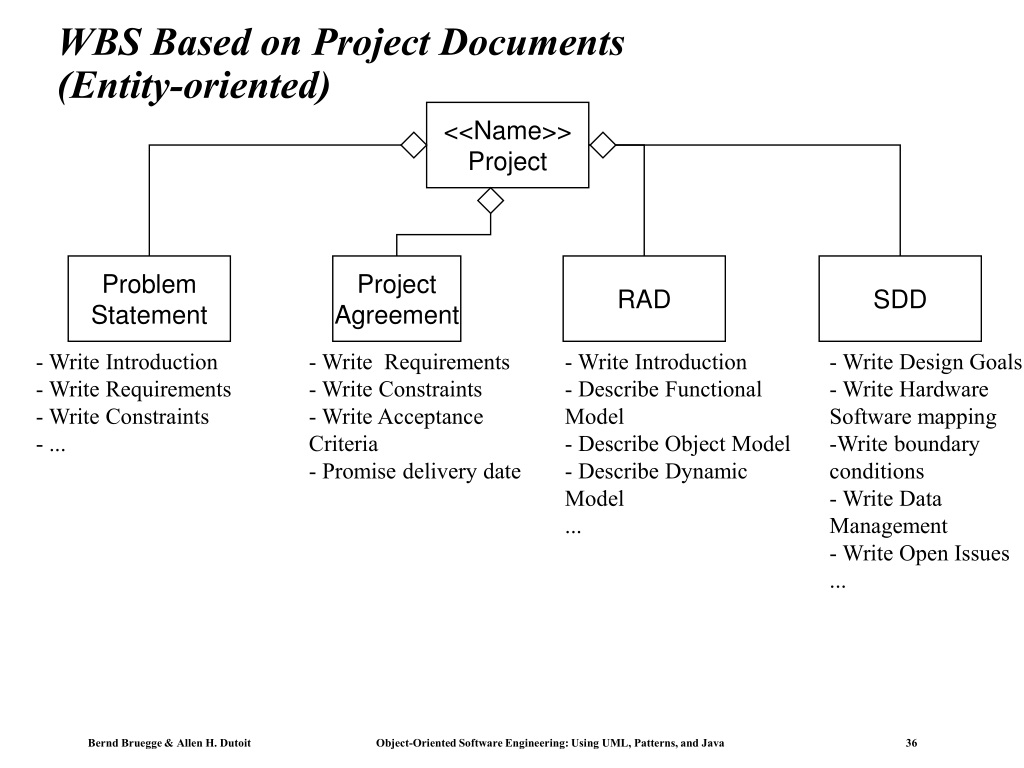 WBS Based on Project Documents
(Entity-oriented)

<<Name>>
Project

Problem Statement

Project Agreement

RAD

SDD

- Write Introduction
- Write Requirements
- Write Constraints
- ...

- Write Requirements
- Write Constraints
- Write Acceptance Criteria
- Promise delivery date

- Write Introduction
- Describe Functional Model
- Describe Object Model
- Describe Dynamic Model
...

- Write Design Goals
- Write Hardware Software mapping
-Write boundary conditions
- Write Data Management
- Write Open Issues
...

Bernd Bruegge & Allen H. Dutoit Object-Oriented Software Engineering: Using UML, Patterns, and Java 36